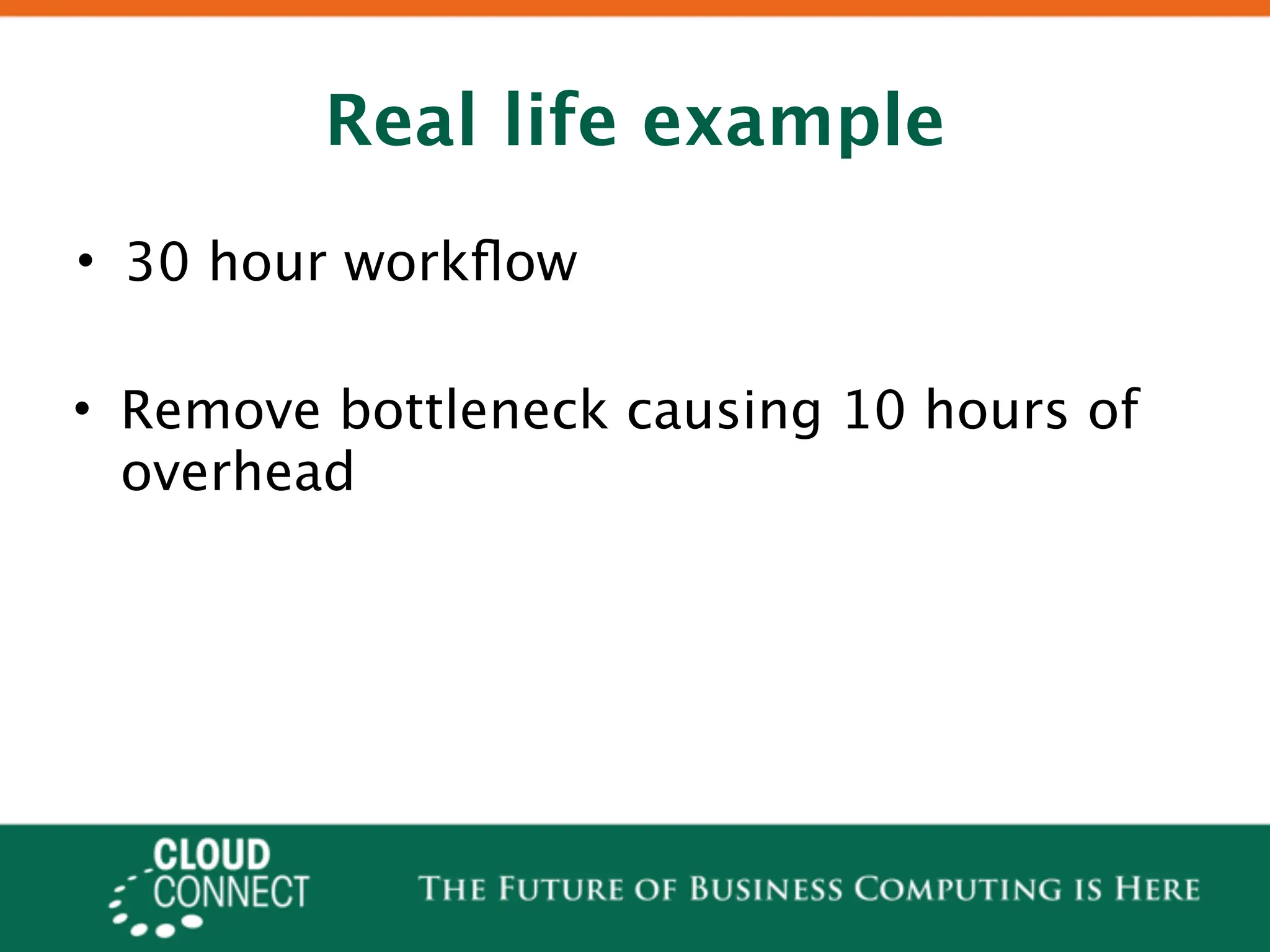 Real life example

• 30 hour workflow

• Remove bottleneck causing 10 hours of overhead

CLOUD CONNECT

THE FUTURE OF BUSINESS COMPUTING IS HERE